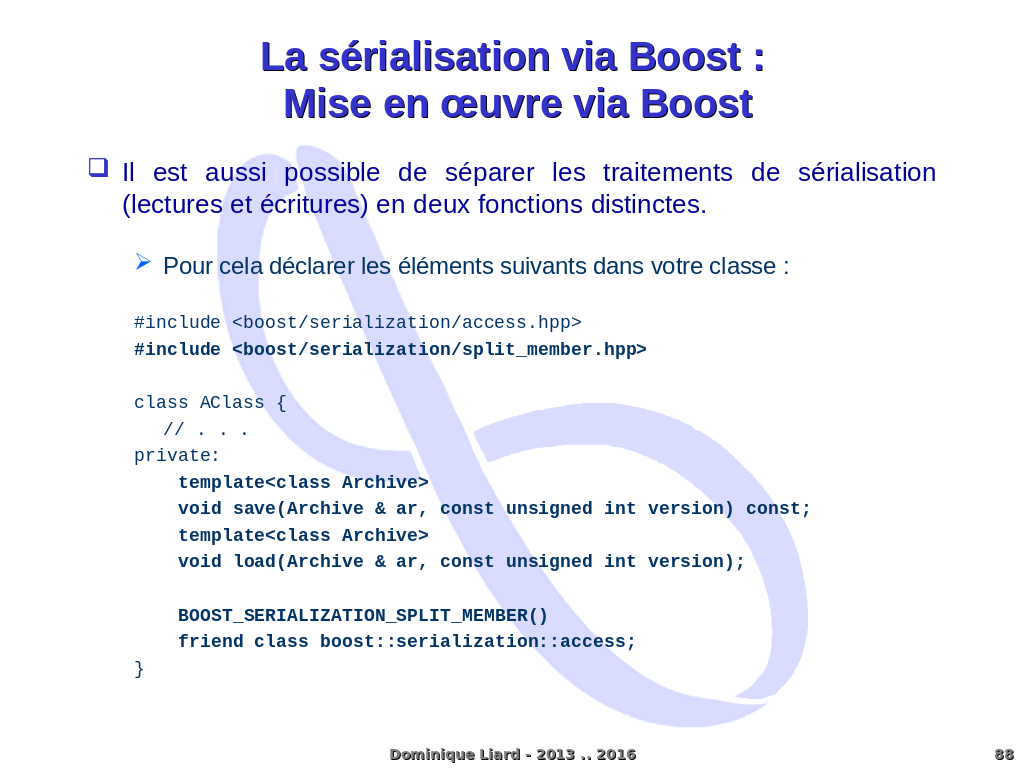 La sérialisation via Boost :
Mise en œuvre via Boost

Il est aussi possible de séparer les traitements de sérialisation (lectures et écritures) en deux fonctions distinctes.

Pour cela déclarer les éléments suivants dans votre classe :

#include <boost/serialization/access.hpp>
#include <boost/serialization/split_member.hpp>

class AClass {
  // . . .
private:
    template<class Archive>
    void save(Archive & ar, const unsigned int version) const;
    template<class Archive>
    void load(Archive & ar, const unsigned int version);

    BOOST_SERIALIZATION_SPLIT_MEMBER()
    friend class boost::serialization::access;
}

Dominique Liard - 2013 .. 2016

88